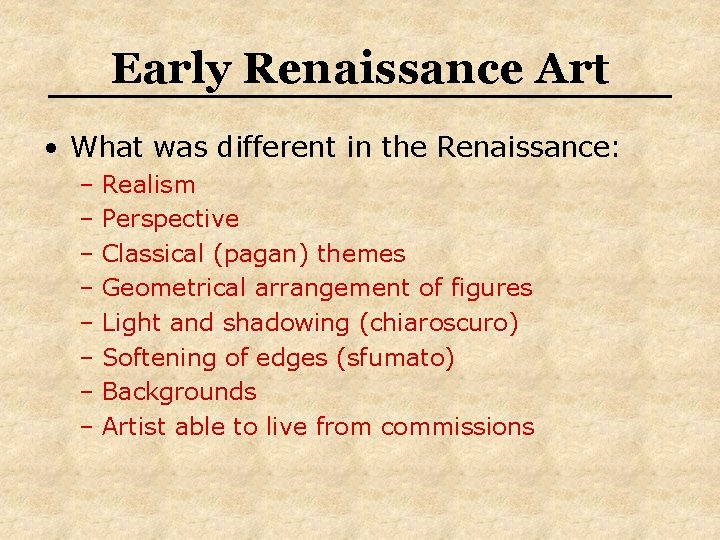 Early Renaissance Art

• What was different in the Renaissance:
– Realism
– Perspective
– Classical (pagan) themes
– Geometrical arrangement of figures
– Light and shadowing (chiaroscuro)
– Softening of edges (sfumato)
– Backgrounds
– Artist able to live from commissions